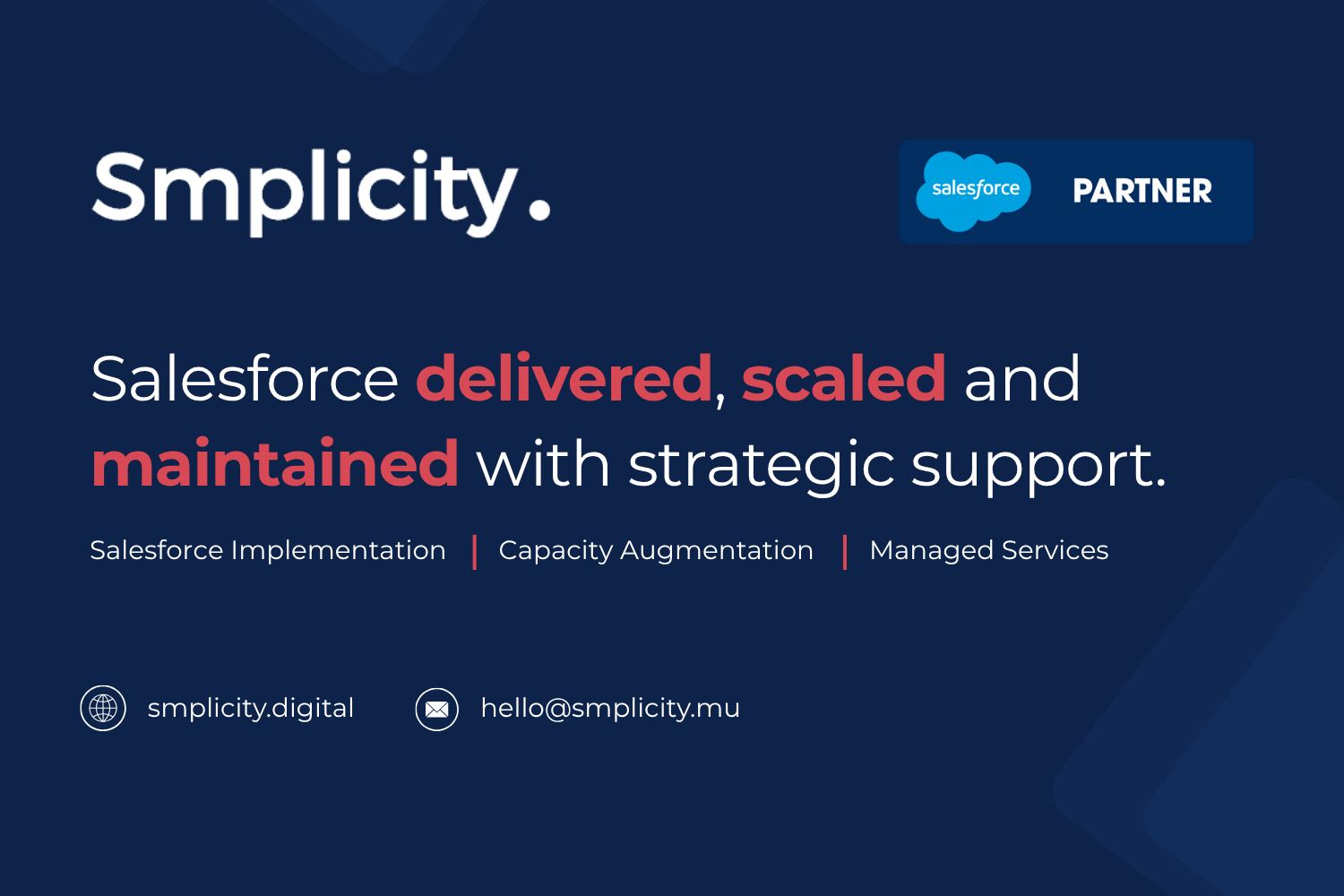 Smplicity.

salesforce PARTNER

Salesforce delivered, scaled and maintained with strategic support.

Salesforce Implementation | Capacity Augmentation | Managed Services

smplicity.digital

hello@smplicity.mu